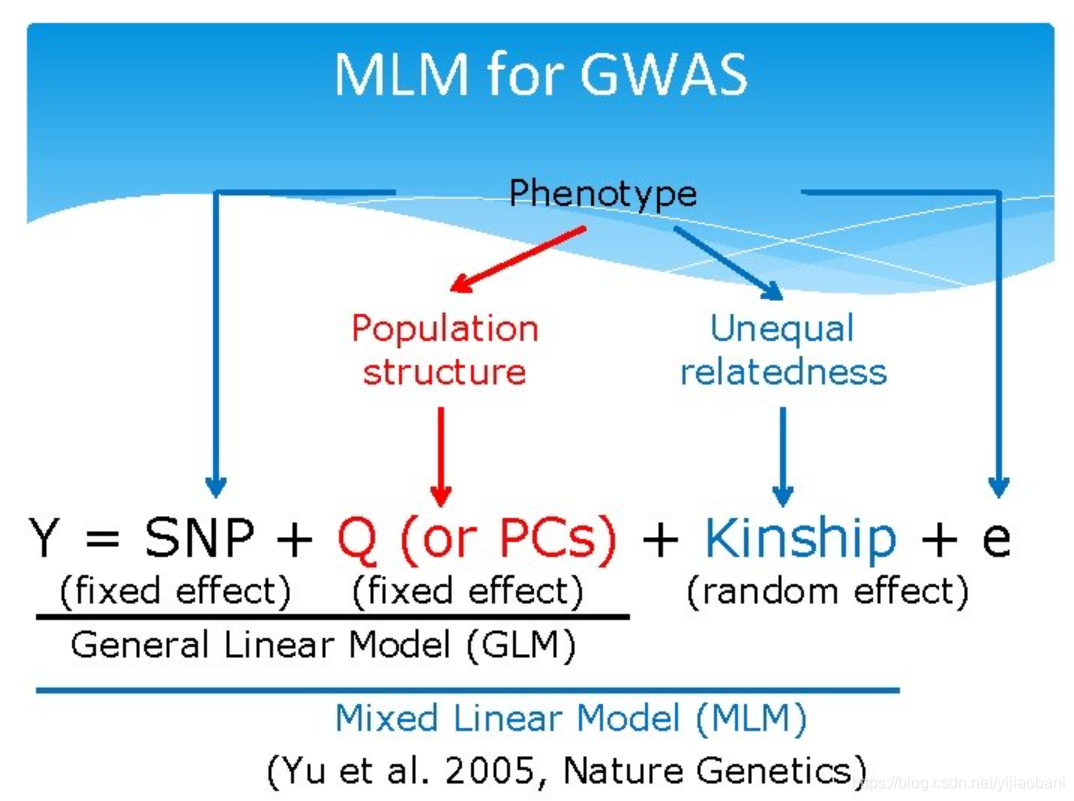 MLM for GWAS

Phenotype

Population structure

Unequal relatedness

Y = SNP + Q (or PCs) + Kinship + e

(fixed effect) (fixed effect) (random effect)

General Linear Model (GLM)

Mixed Linear Model (MLM)

(Yu et al. 2005, Nature Genetics)

https://blog.csdn.net/yijiaobani